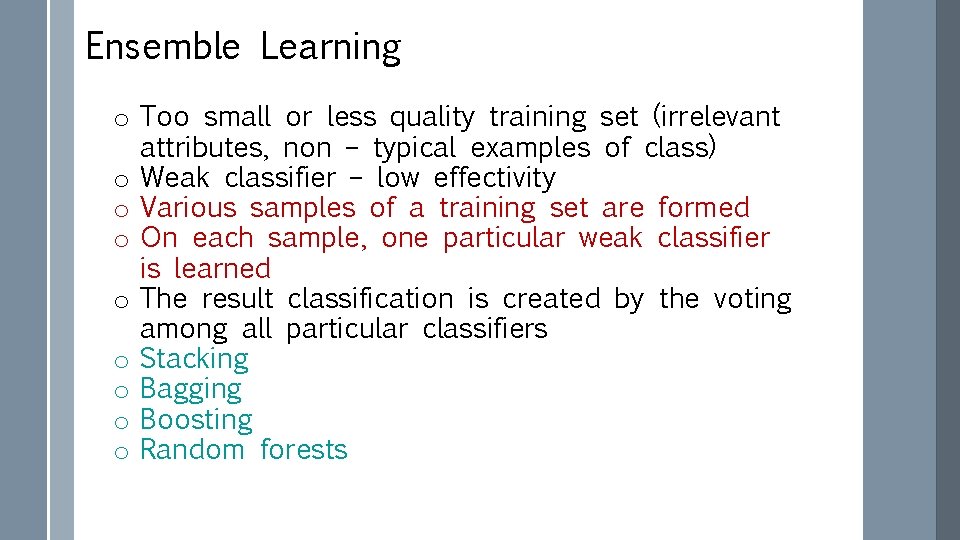 Ensemble Learning

o Too small or less quality training set (irrelevant attributes, non – typical examples of class)
o Weak classifier – low effectivity
o Various samples of a training set are formed
o On each sample, one particular weak classifier is learned
o The result classification is created by the voting among all particular classifiers
o Stacking
o Bagging
o Boosting
o Random forests